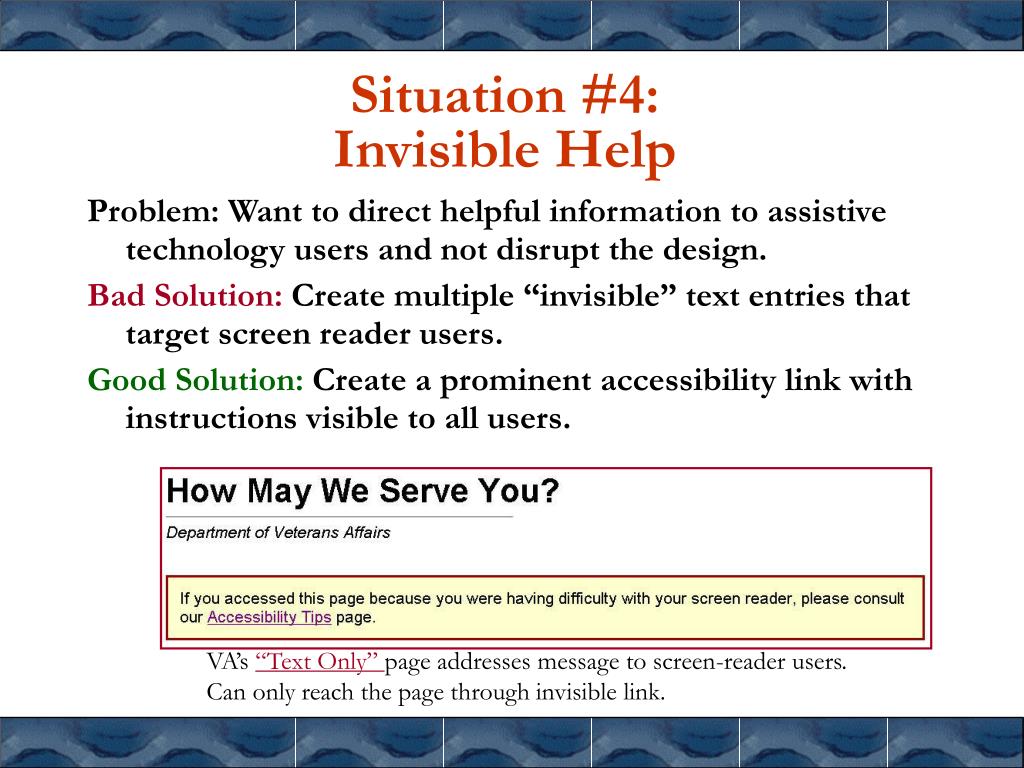 Situation #4:
Invisible Help

Problem: Want to direct helpful information to assistive technology users and not disrupt the design.

Bad Solution: Create multiple “invisible” text entries that target screen reader users.

Good Solution: Create a prominent accessibility link with instructions visible to all users.

How May We Serve You?

Department of Veterans Affairs

If you accessed this page because you were having difficulty with your screen reader, please consult our Accessibility Tips page.

VA’s “Text Only” page addresses message to screen-reader users.
Can only reach the page through invisible link.